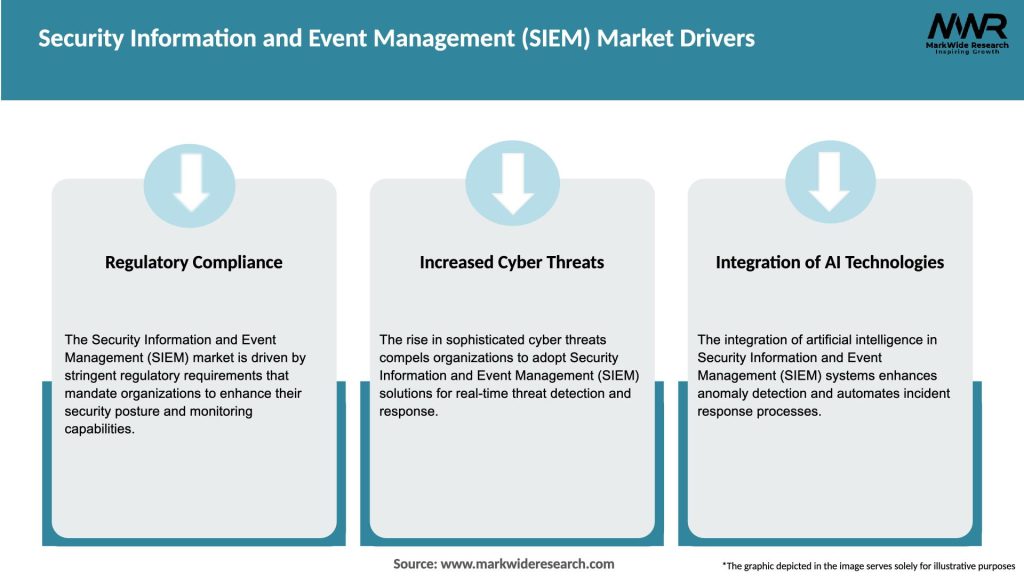 Security Information and Event Management (SIEM) Market Drivers

MWR
MarkWide Research
Inspiring Growth

Regulatory Compliance

The Security Information and Event Management (SIEM) market is driven by stringent regulatory requirements that mandate organizations to enhance their security posture and monitoring capabilities.

Increased Cyber Threats

The rise in sophisticated cyber threats compels organizations to adopt Security Information and Event Management (SIEM) solutions for real-time threat detection and response.

Integration of AI Technologies

The integration of artificial intelligence in Security Information and Event Management (SIEM) systems enhances anomaly detection and automates incident response processes.

Source: www.markwideresearch.com

*The graphic depicted in the image serves solely for illustrative purposes